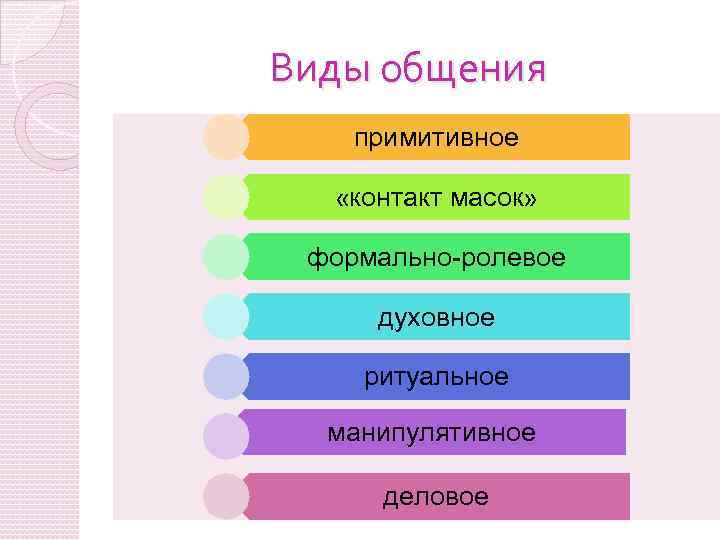 Виды общения

примитивное

«контакт масок»

формально-ролевое

духовное

ритуальное

манипулятивное

деловое